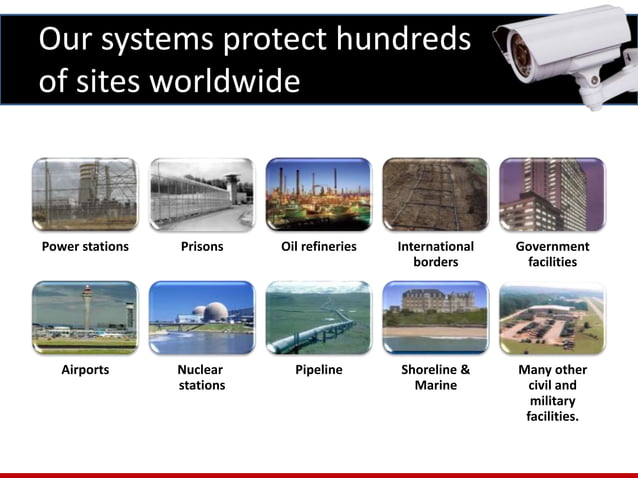 Our systems protect hundreds of sites worldwide

Power stations

Prisons

Oil refineries

International borders

Government facilities

Airports

Nuclear stations

Pipeline

Shoreline & Marine

Many other civil and military facilities.